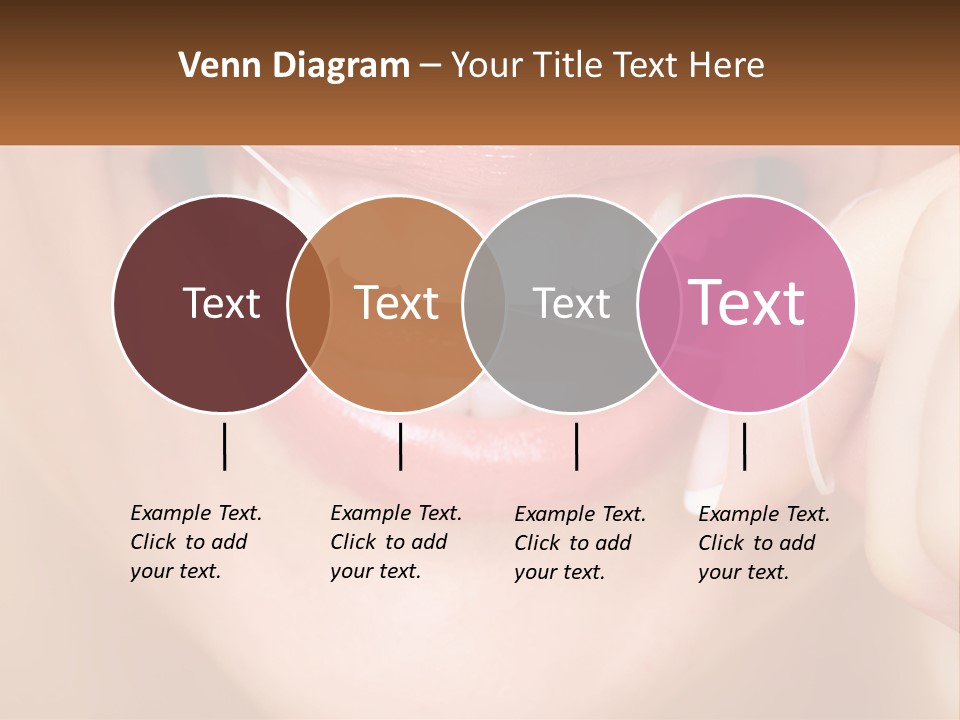 Venn Diagram – Your Title Text Here

Text

Text

Text

Text

Example Text. Click to add your text.

Example Text. Click to add your text.

Example Text. Click to add your text.

Example Text. Click to add your text.